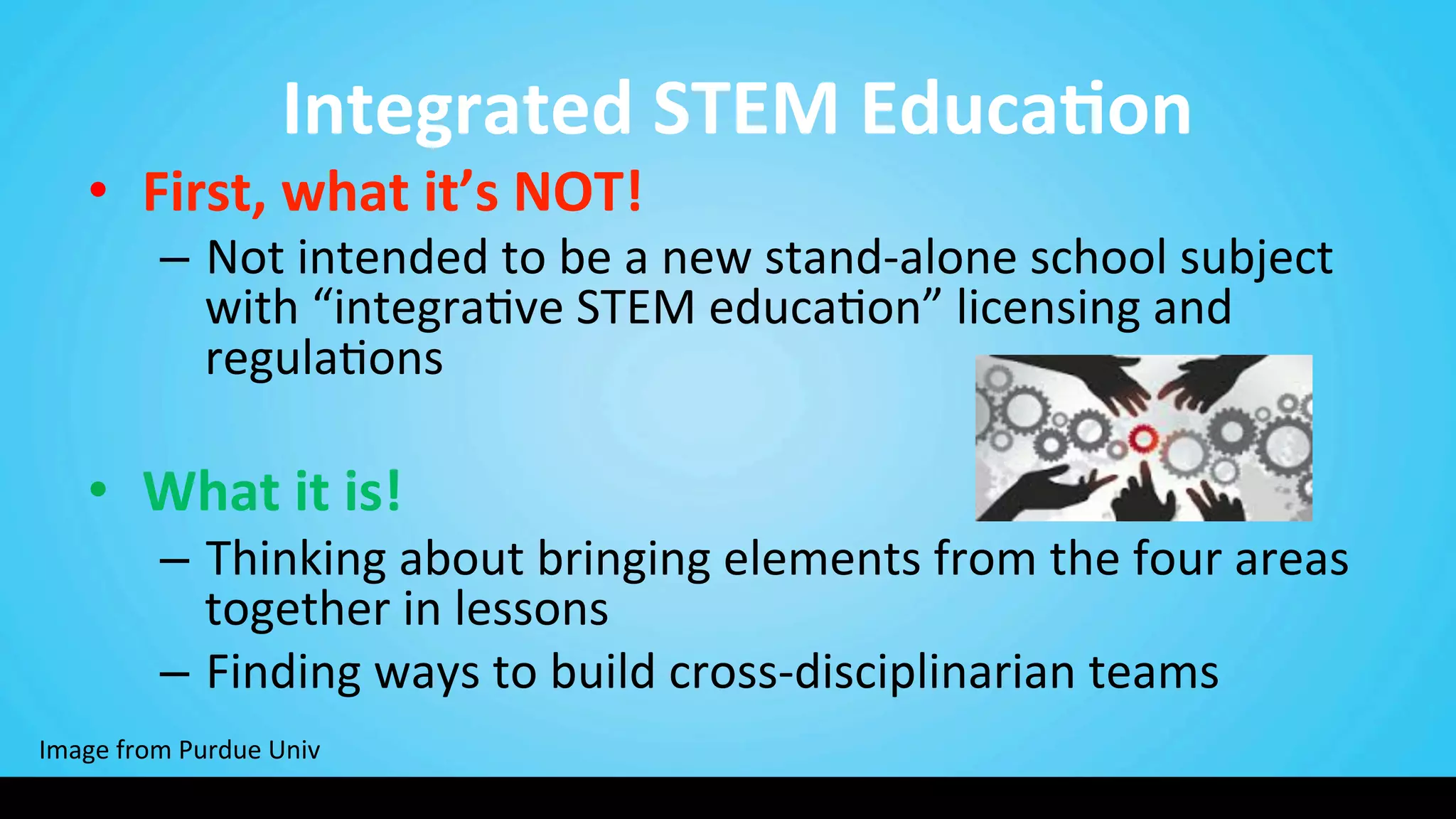 Integrated STEM Education

• First, what it’s NOT!
– Not intended to be a new stand-alone school subject with “integrative STEM education” licensing and regulations

• What it is!
– Thinking about bringing elements from the four areas together in lessons
– Finding ways to build cross-disciplinarian teams

Image from Purdue Univ